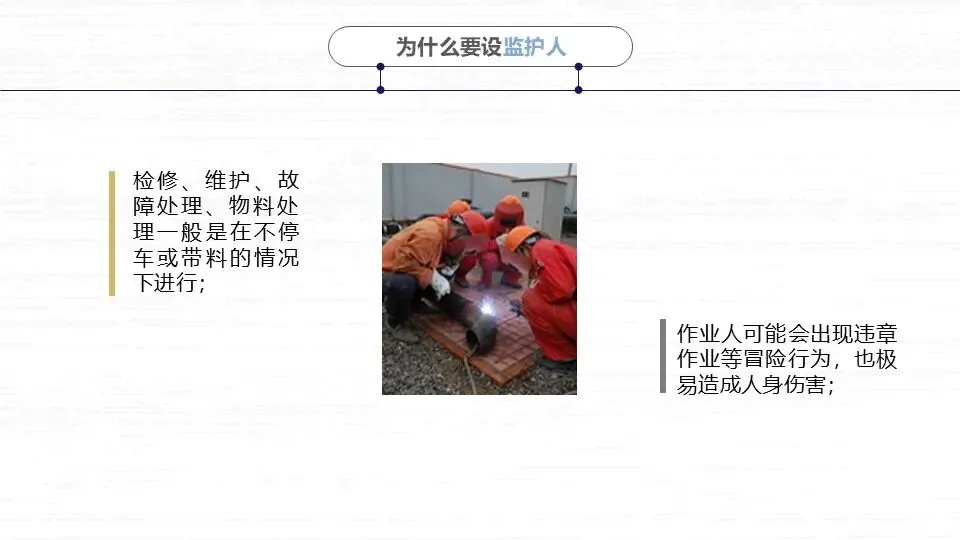 为什么要设监护人

检修、维护、故障处理、物料处理一般是在不停车或带料的情况下进行;

作业人可能会出现违章作业等冒险行为，也极易造成人身伤害;